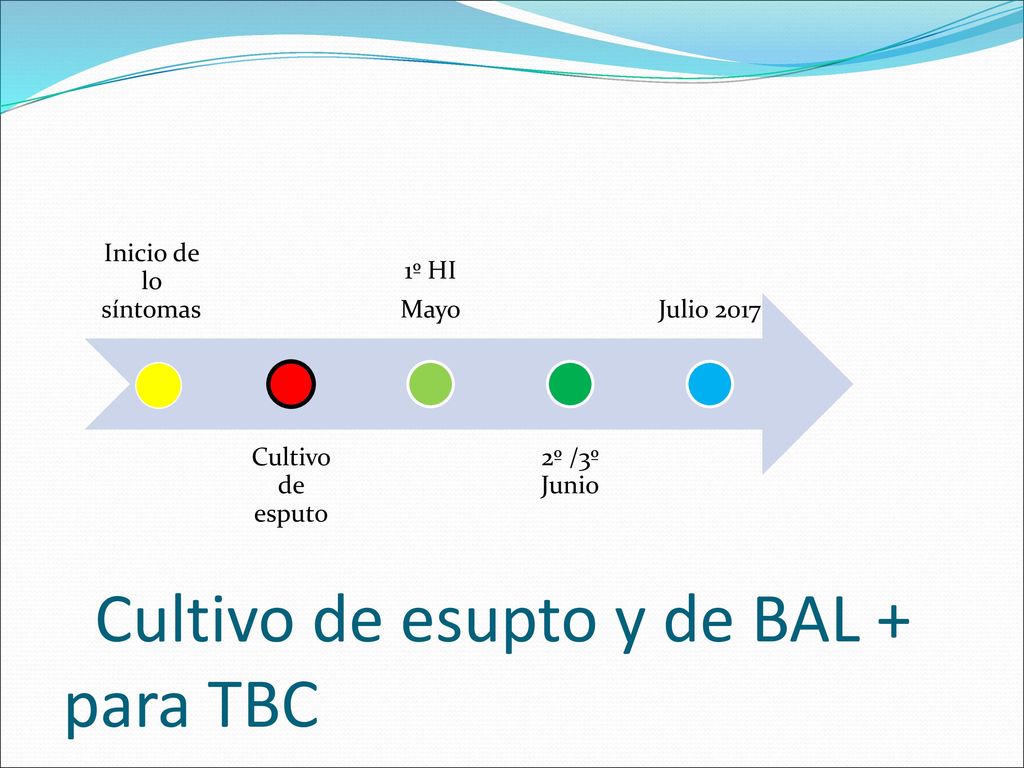 Inicio de lo síntomas

Cultivo de esputo

1º HI
Mayo

2º /3º
Junio

Julio 2017

Cultivo de esupto y de BAL + para TBC